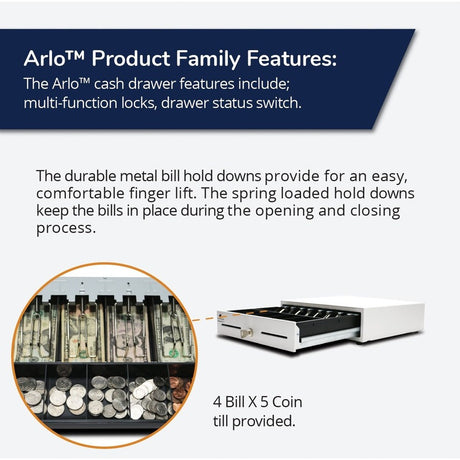 Arlo™ Product Family Features:
The Arlo™ cash drawer features include; multi-function locks, drawer status switch.

The durable metal bill hold downs provide for an easy, comfortable finger lift. The spring loaded hold downs keep the bills in place during the opening and closing process.

4 Bill X 5 Coin till provided.